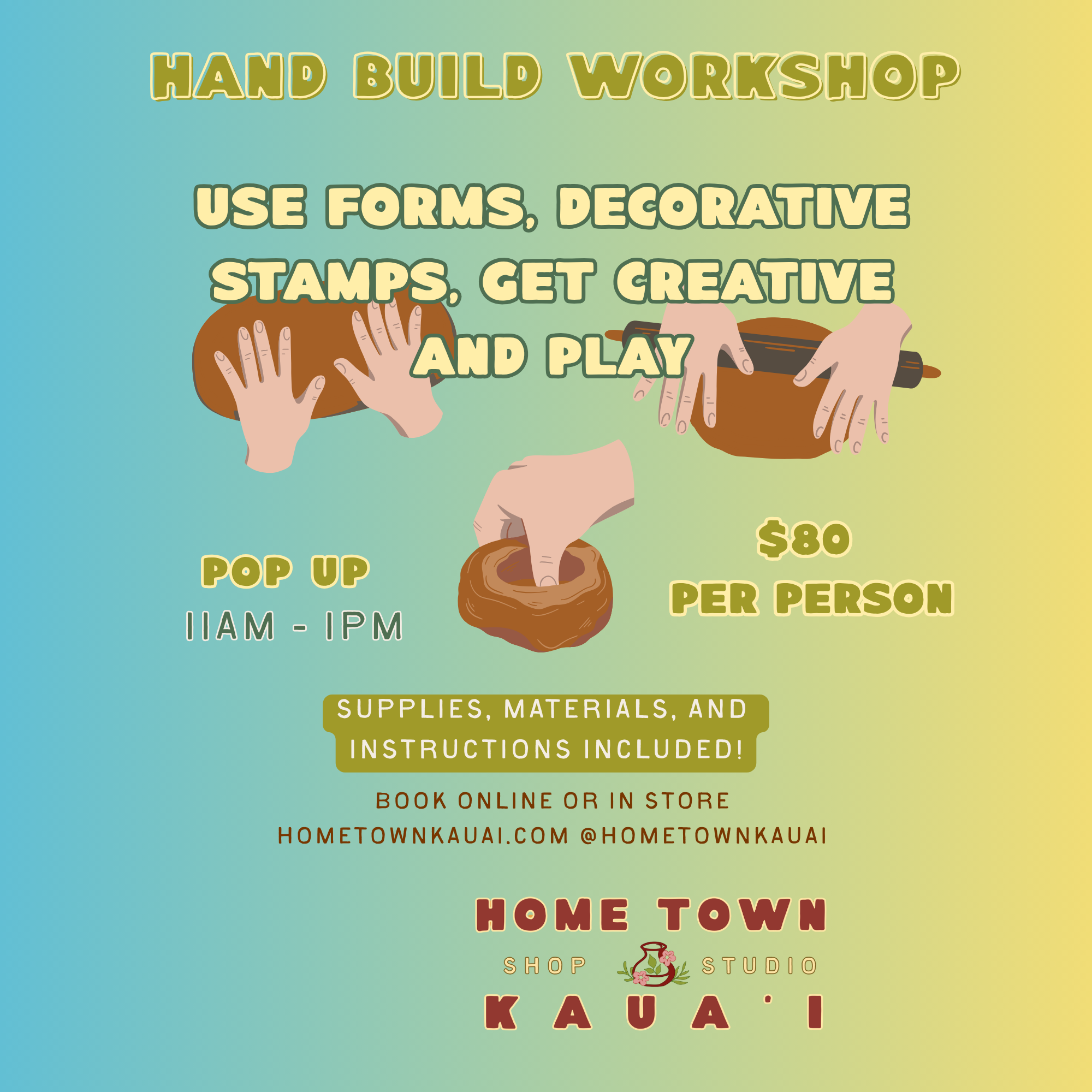 HAND BUILD WORKSHOP

USE FORMS, DECORATIVE STAMPS, GET CREATIVE AND PLAY

POP UP
11AM - 1PM

$80
PER PERSON

SUPPLIES, MATERIALS, AND INSTRUCTIONS INCLUDED!

BOOK ONLINE OR IN STORE
HOMETOWNKAUAI.COM @HOMETOWNKAUAI

HOME TOWN
SHOP STUDIO
KAUA'I